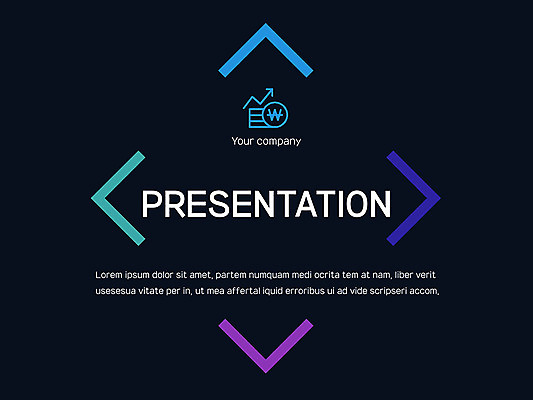 ₩

Your company

PRESENTATION

Lorem ipsum dolor sit amet, partem numquam medi ocrita tem at nam, liber verit usesesua vitate per in, ut mea affertal iquid erroribus ui ad vide scripseri accom,